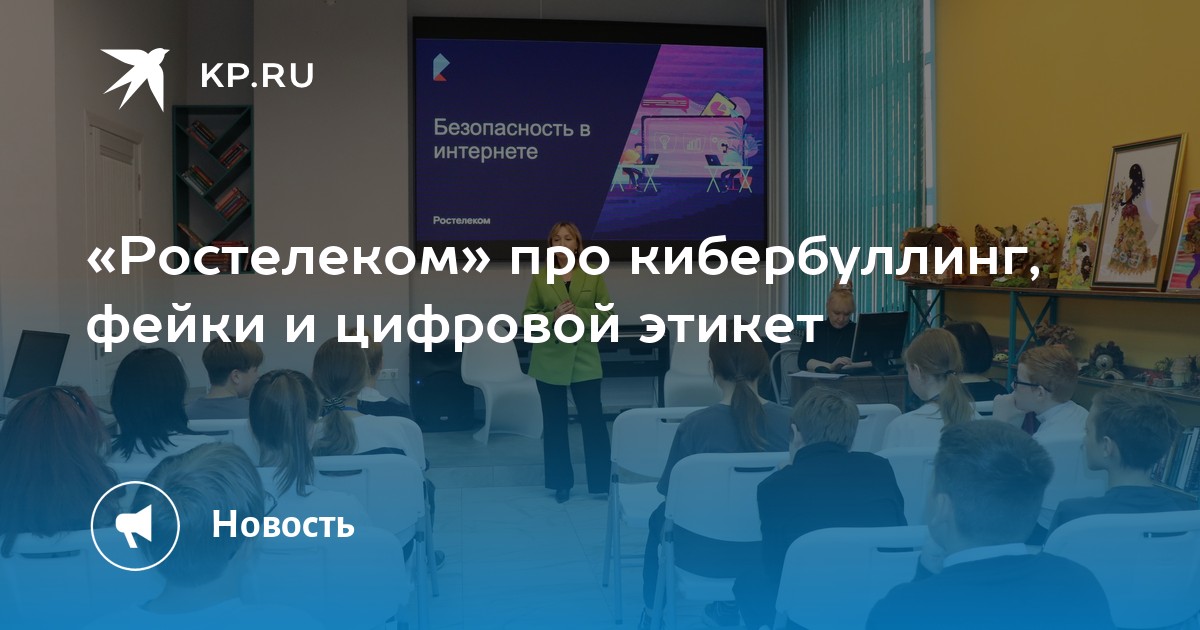 KP.RU

Безопасность в интернете

Ростелеком

«Ростелеком» про кибербуллинг, фейки и цифровой этикет

Новость